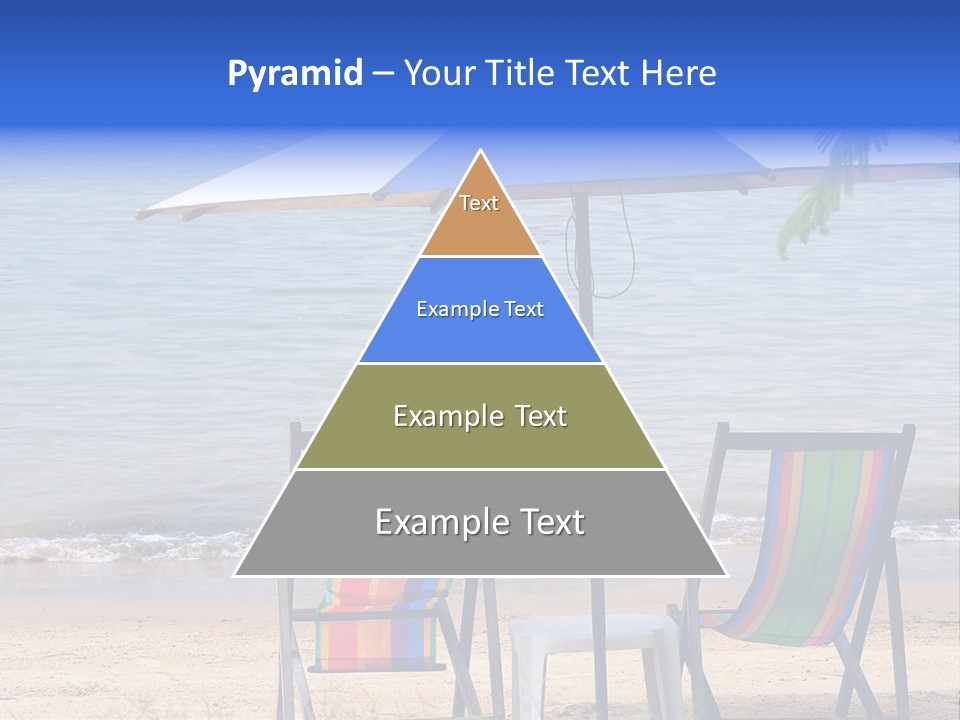 Pyramid – Your Title Text Here

Text

Example Text

Example Text

Example Text